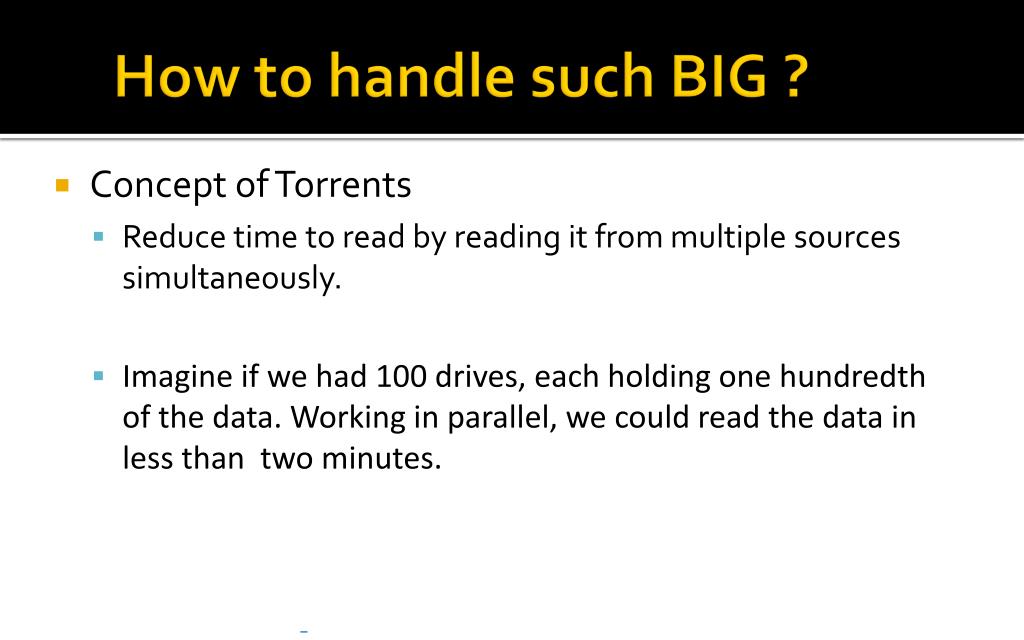 How to handle such BIG ?

Concept of Torrents

Reduce time to read by reading it from multiple sources simultaneously.

Imagine if we had 100 drives, each holding one hundredth of the data. Working in parallel, we could read the data in less than two minutes.